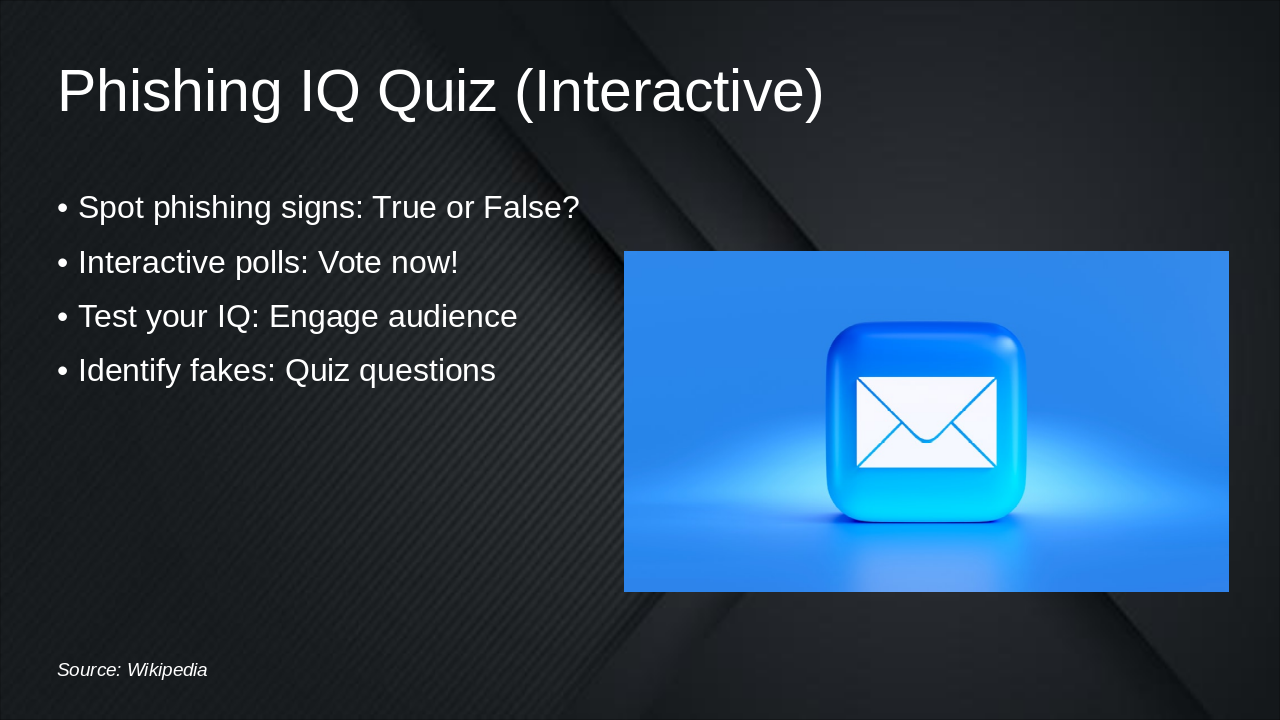 Phishing IQ Quiz (Interactive)

• Spot phishing signs: True or False?
• Interactive polls: Vote now!
• Test your IQ: Engage audience
• Identify fakes: Quiz questions

Source: Wikipedia